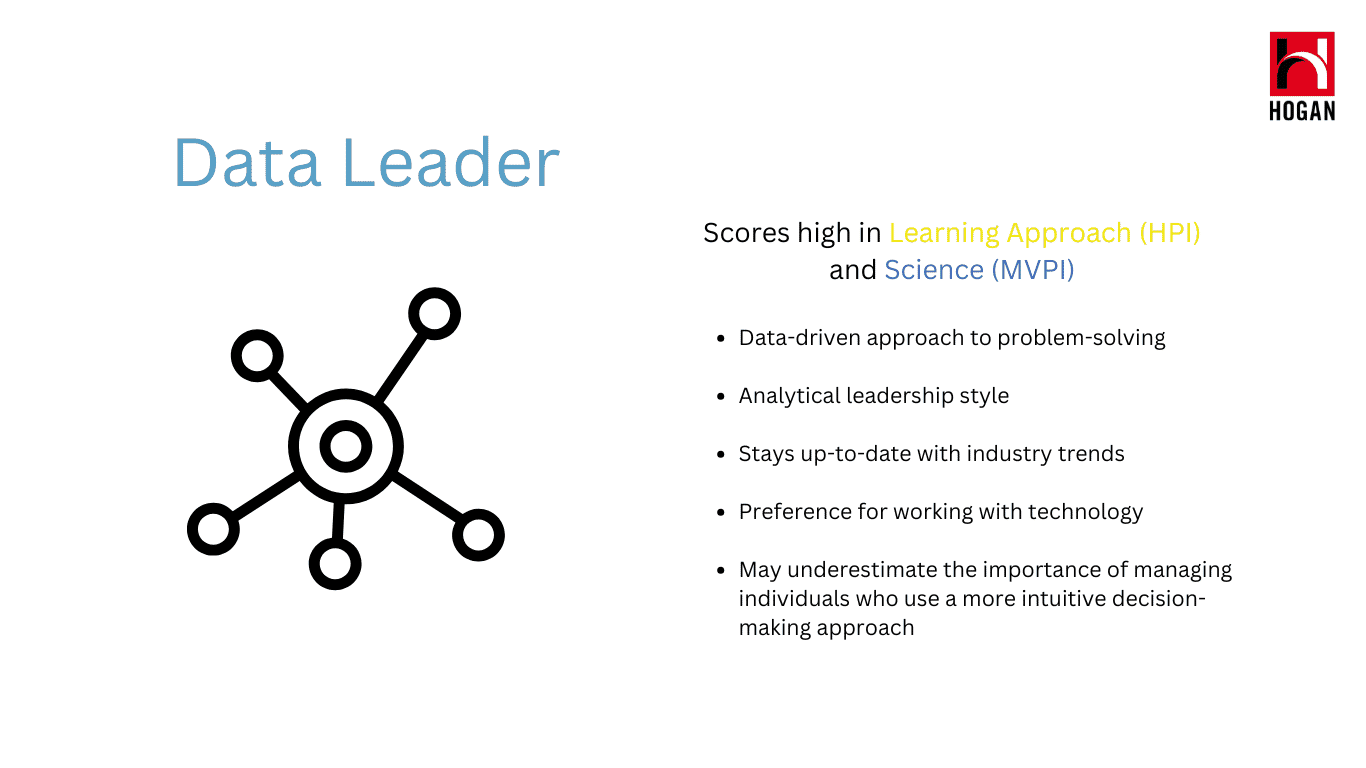 HOGAN

Data Leader

Scores high in Learning Approach (HPI) and Science (MVPI)

- Data-driven approach to problem-solving
- Analytical leadership style
- Stays up-to-date with industry trends
- Preference for working with technology
- May underestimate the importance of managing individuals who use a more intuitive decision-making approach